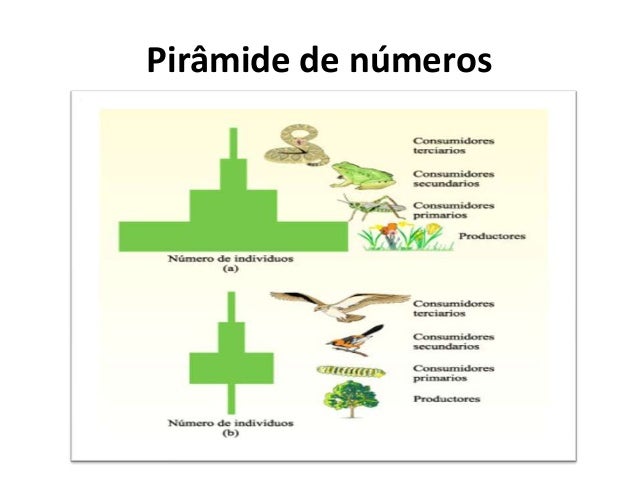 Pirâmide de números

Consumidores terciarios

Consumidores secundarios

Consumidores primarios

Productores

Número de individuos
(a)

Consumidores terciarios

Consumidores secundarios

Consumidores primarios

Productores

Número de individuos
(b)